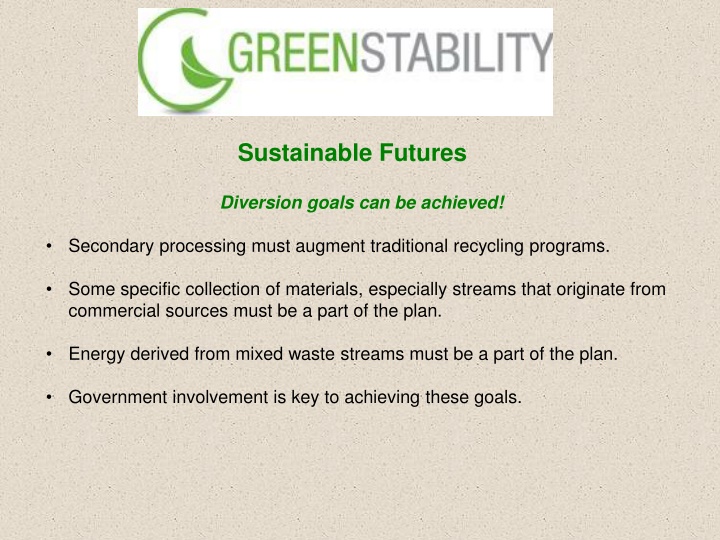 GREENSTABILITY

Sustainable Futures

Diversion goals can be achieved!

• Secondary processing must augment traditional recycling programs.

• Some specific collection of materials, especially streams that originate from commercial sources must be a part of the plan.

• Energy derived from mixed waste streams must be a part of the plan.

• Government involvement is key to achieving these goals.